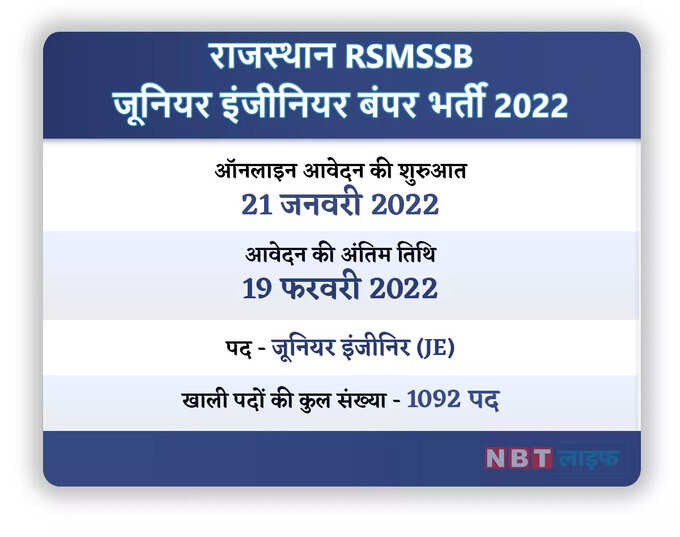 राजस्थान RSMSSB
जूनियर इंजीनियर बंपर भर्ती 2022

ऑनलाइन आवेदन की शुरुआत
21 जनवरी 2022

आवेदन की अंतिम तिथि
19 फरवरी 2022

पद - जूनियर इंजीनिर (JE)

खाली पदों की कुल संख्या - 1092 पद

NBT लाइफ